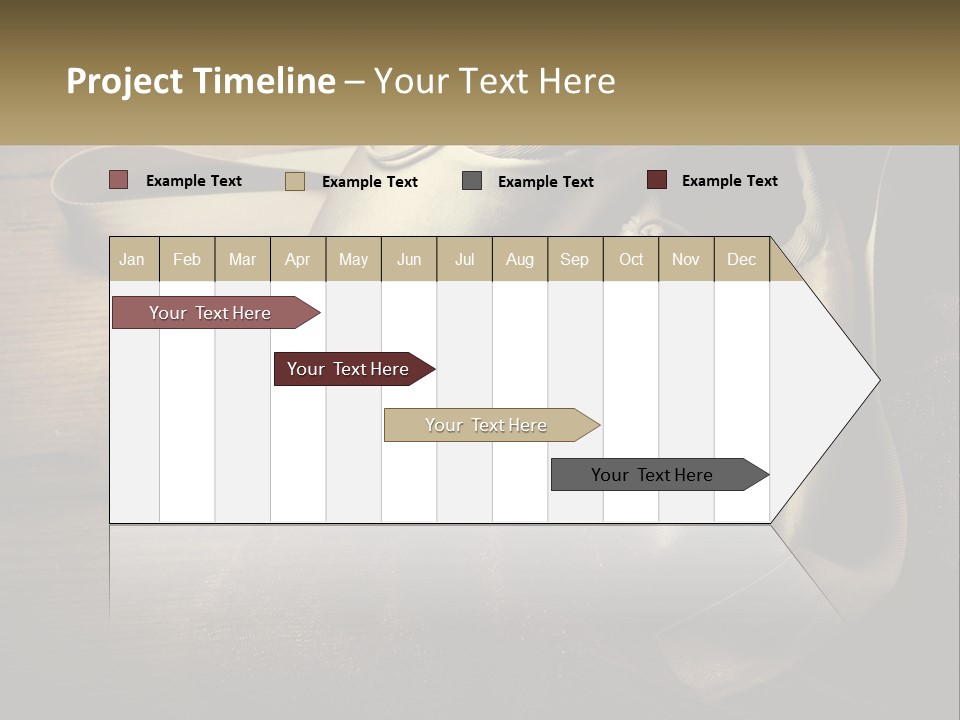 Project Timeline – Your Text Here

Example Text Example Text Example Text Example Text

| Jan | Feb | Mar | Apr | May | Jun | Jul | Aug | Sep | Oct | Nov | Dec |
|---|---|---|---|---|---|---|---|---|---|---|---|

Your Text Here

Your Text Here

Your Text Here

Your Text Here